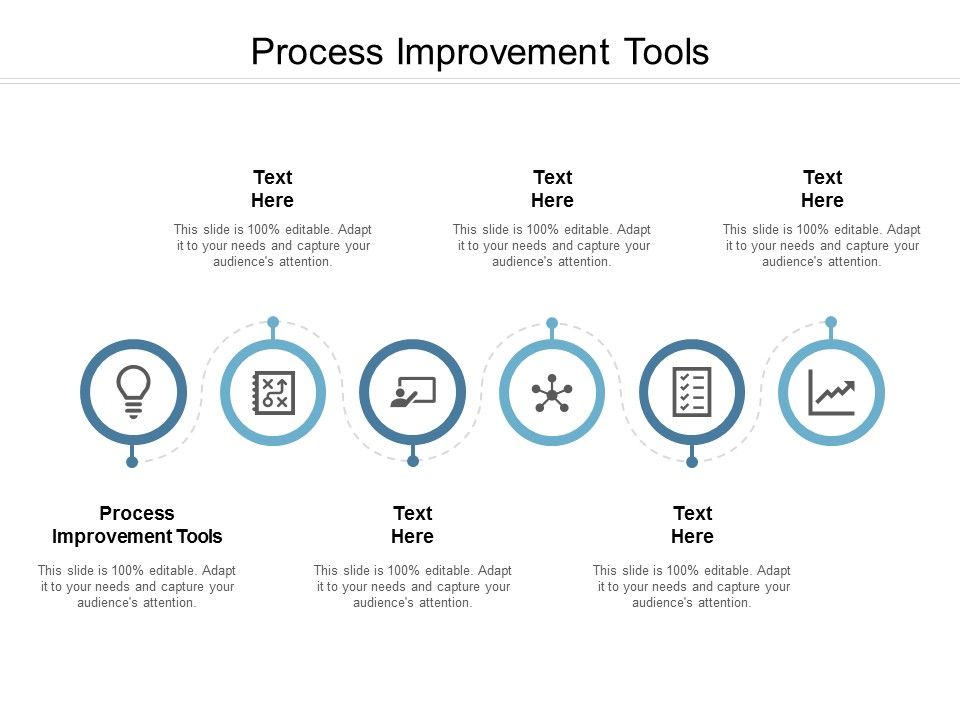 Process Improvement Tools

Text Here

This slide is 100% editable. Adapt it to your needs and capture your audience's attention.

Text Here

This slide is 100% editable. Adapt it to your needs and capture your audience's attention.

Text Here

This slide is 100% editable. Adapt it to your needs and capture your audience's attention.

Process Improvement Tools

This slide is 100% editable. Adapt it to your needs and capture your audience's attention.

Text Here

This slide is 100% editable. Adapt it to your needs and capture your audience's attention.

Text Here

This slide is 100% editable. Adapt it to your needs and capture your audience's attention.